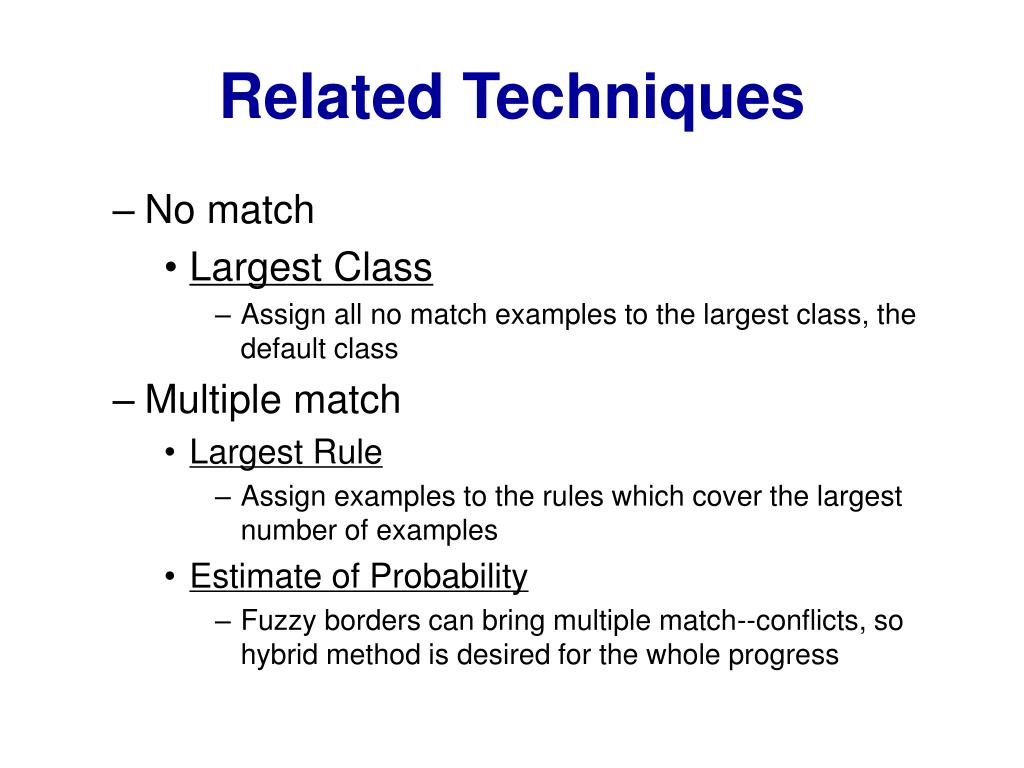 Related Techniques

– No match

• Largest Class

– Assign all no match examples to the largest class, the default class

– Multiple match

• Largest Rule

– Assign examples to the rules which cover the largest number of examples

• Estimate of Probability

– Fuzzy borders can bring multiple match--conflicts, so hybrid method is desired for the whole progress